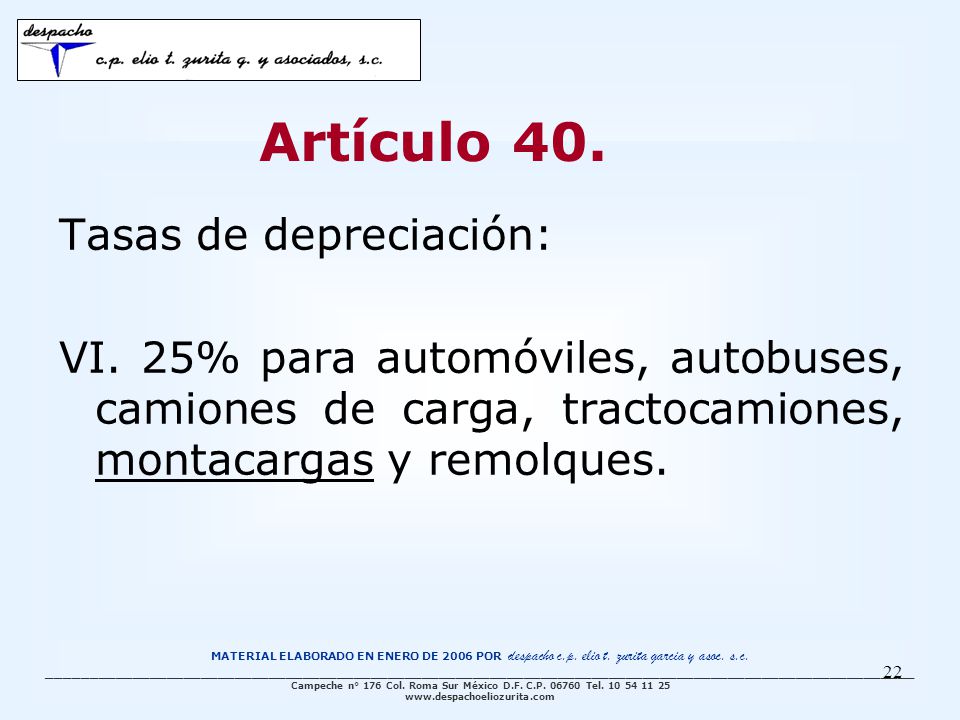 despacho
c.p. elio t. zurita g. y asociados, s.c.

Artículo 40.

Tasas de depreciación:

VI. 25% para automóviles, autobuses, camiones de carga, tractocamiones, montacargas y remolques.

MATERIAL ELABORADO EN ENERO DE 2006 POR despacho c.p. elio t. zurita garcia y asoc. s.c.

22

Campeche nº 176 Col. Roma Sur México D.F. C.P. 06760 Tel. 10 54 11 25
www.despachoeliozurita.com